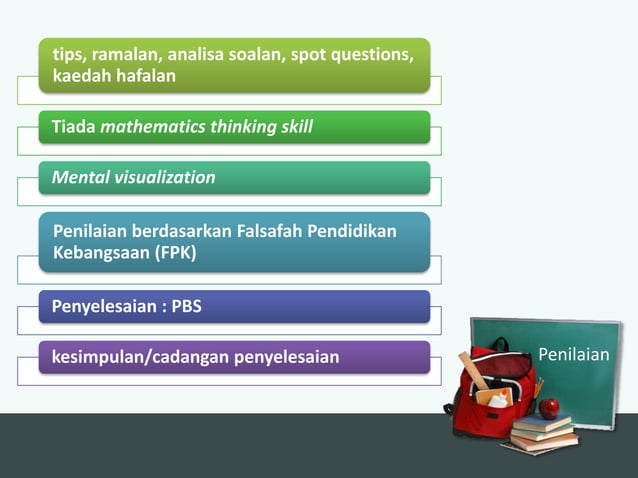 tips, ramalan, analisa soalan, spot questions, kaedah hafalan

Tiada mathematics thinking skill

Mental visualization

Penilaian berdasarkan Falsafah Pendidikan Kebangsaan (FPK)

Penyelesaian : PBS

kesimpulan/cadangan penyelesaian

Penilaian